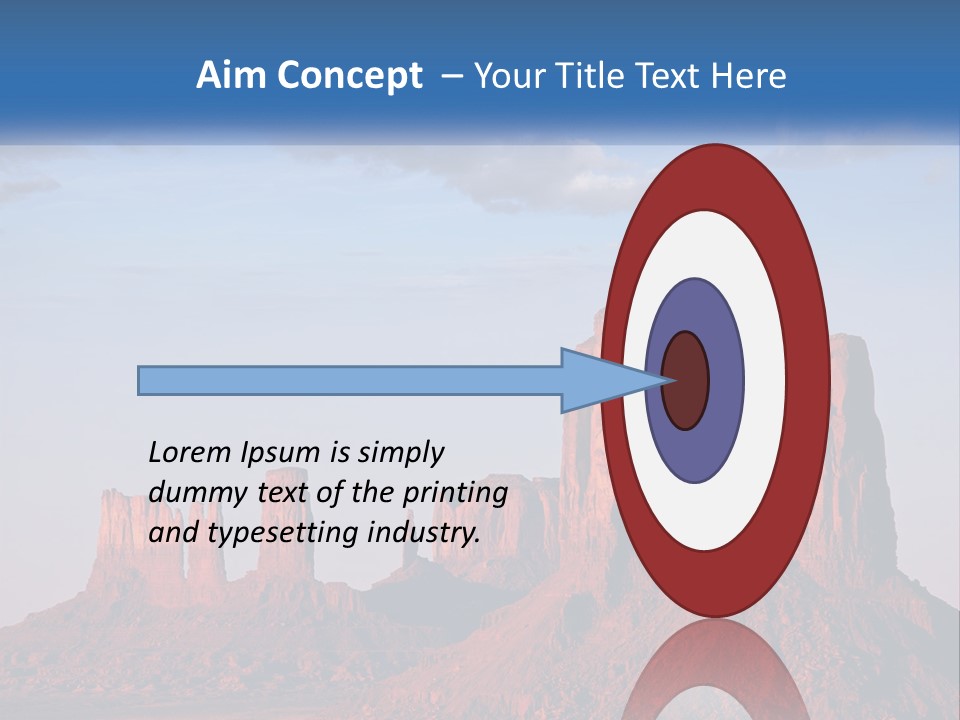 Aim Concept – Your Title Text Here

Lorem Ipsum is simply dummy text of the printing and typesetting industry.